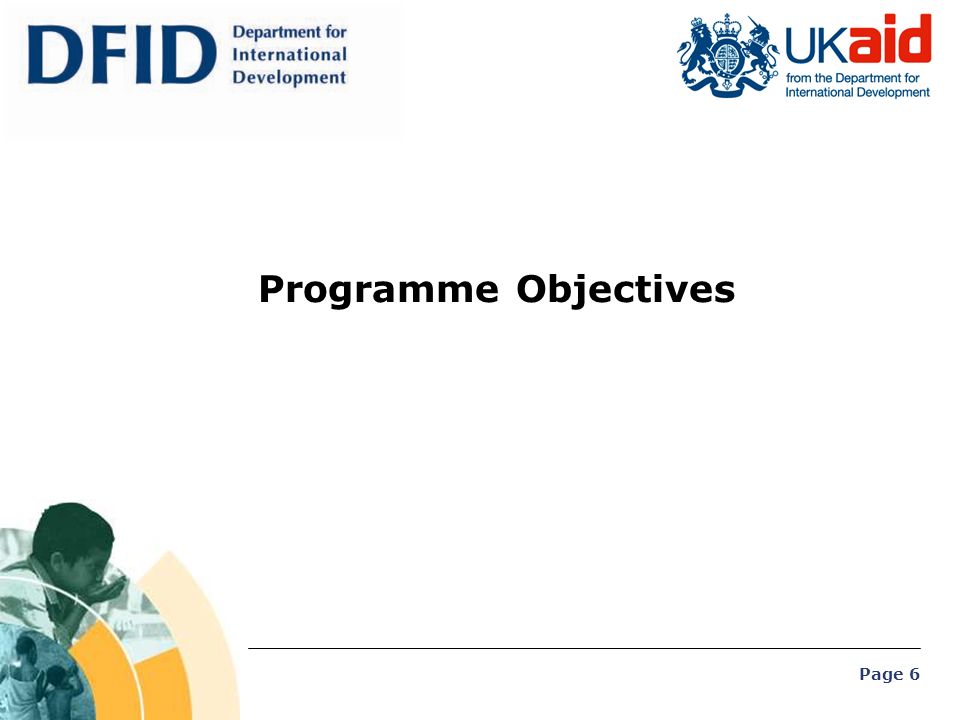 DFID Department for International Development

UKaid from the Department for International Development

Programme Objectives

Page 6